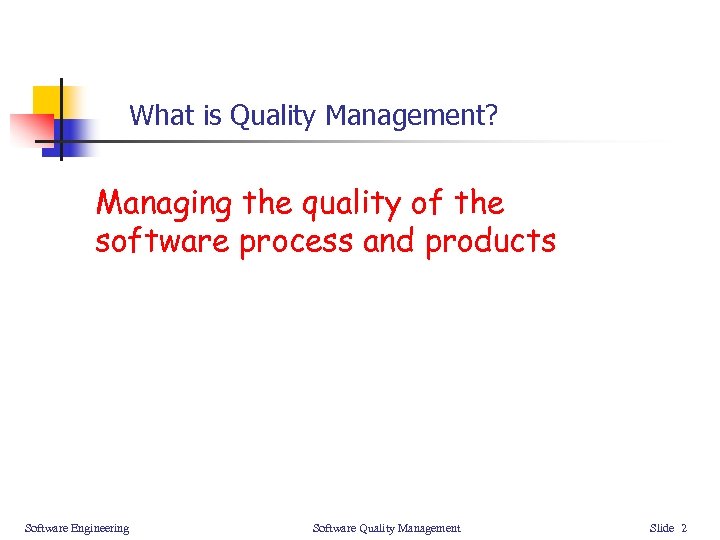 What is Quality Management?

Managing the quality of the software process and products

Software Engineering

Software Quality Management

Slide 2